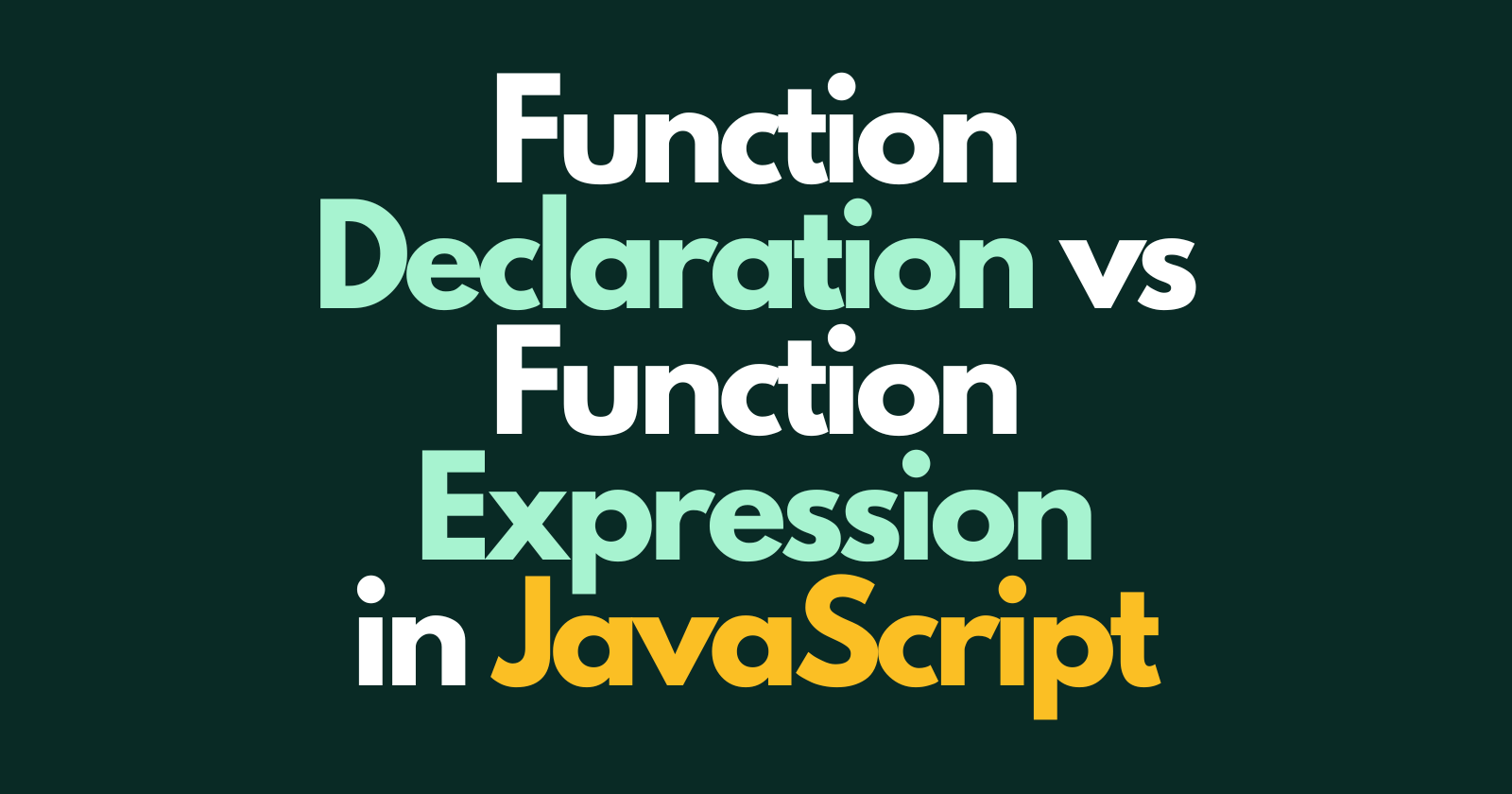 Function
Declaration vs
Function
Expression
in JavaScript